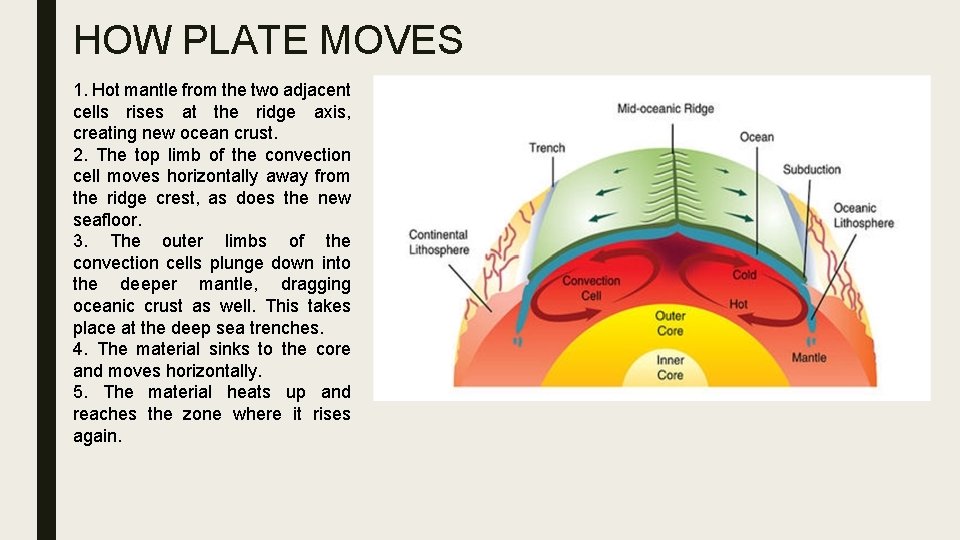 HOW PLATE MOVES

1. Hot mantle from the two adjacent cells rises at the ridge axis, creating new ocean crust.
2. The top limb of the convection cell moves horizontally away from the ridge crest, as does the new seafloor.
3. The outer limbs of the convection cells plunge down into the deeper mantle, dragging oceanic crust as well. This takes place at the deep sea trenches.
4. The material sinks to the core and moves horizontally.
5. The material heats up and reaches the zone where it rises again.

Mid-oceanic Ridge
Trench
Ocean
Subduction
Oceanic Lithosphere
Continental Lithosphere
Convection Cell
Cold
Hot
Outer Core
Inner Core
Mantle